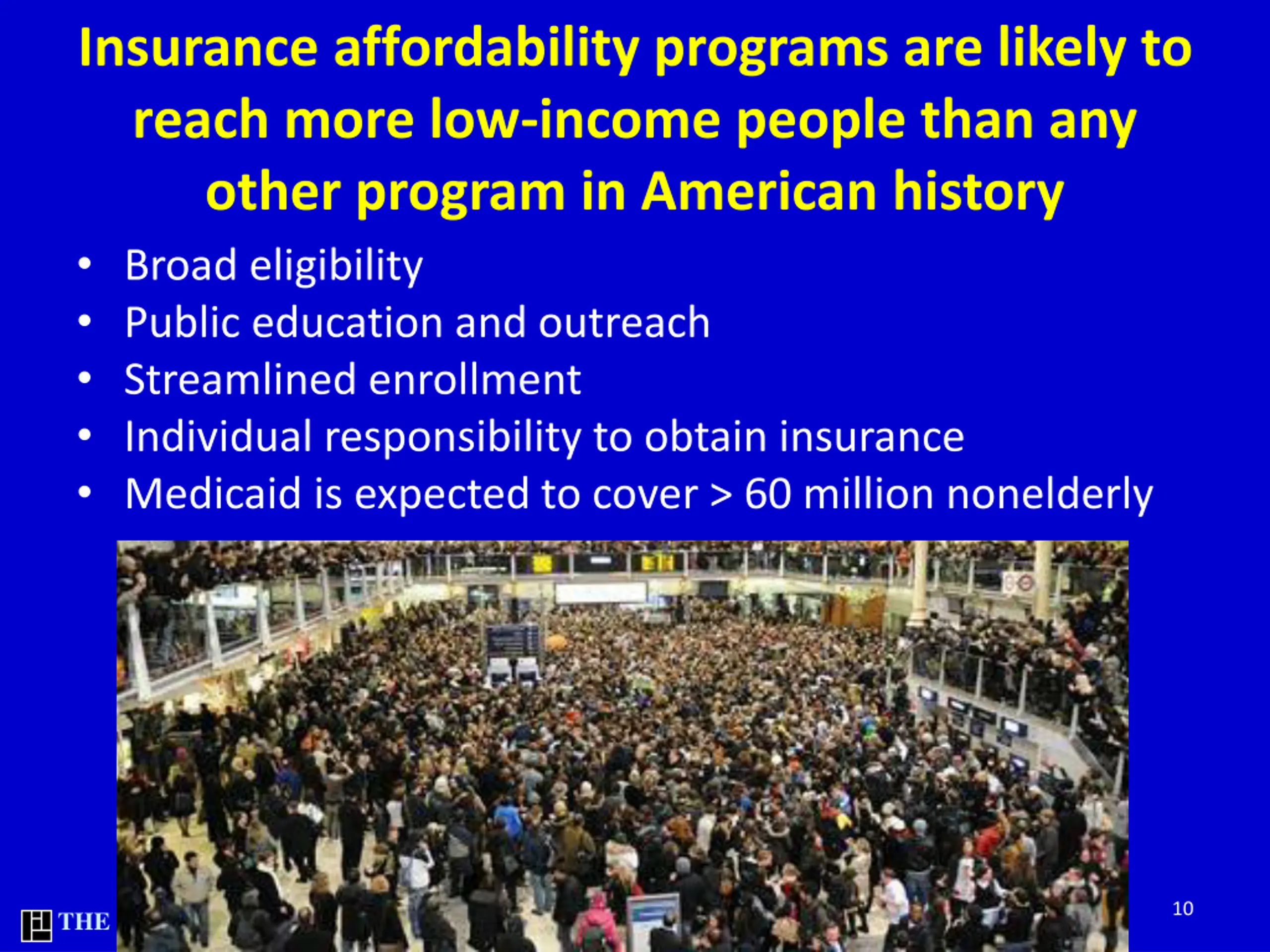 Insurance affordability programs are likely to reach more low-income people than any other program in American history

• Broad eligibility
• Public education and outreach
• Streamlined enrollment
• Individual responsibility to obtain insurance
• Medicaid is expected to cover > 60 million nonelderly

THE

10